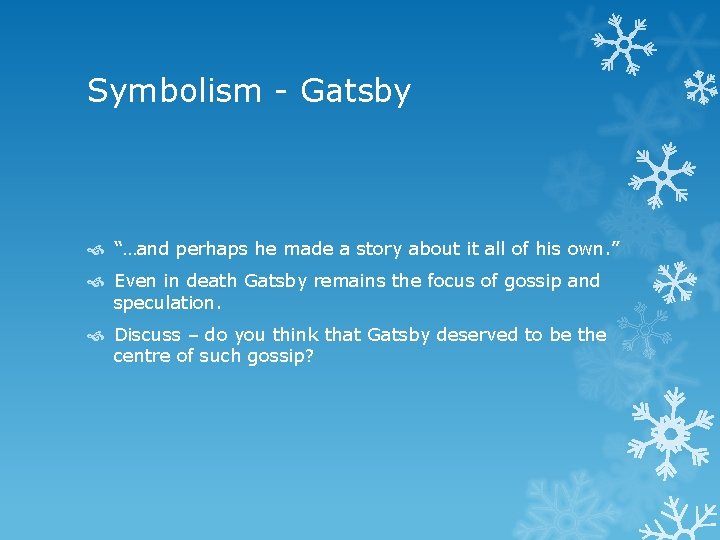 Symbolism - Gatsby

“…and perhaps he made a story about it all of his own.”

Even in death Gatsby remains the focus of gossip and speculation.

Discuss – do you think that Gatsby deserved to be the centre of such gossip?